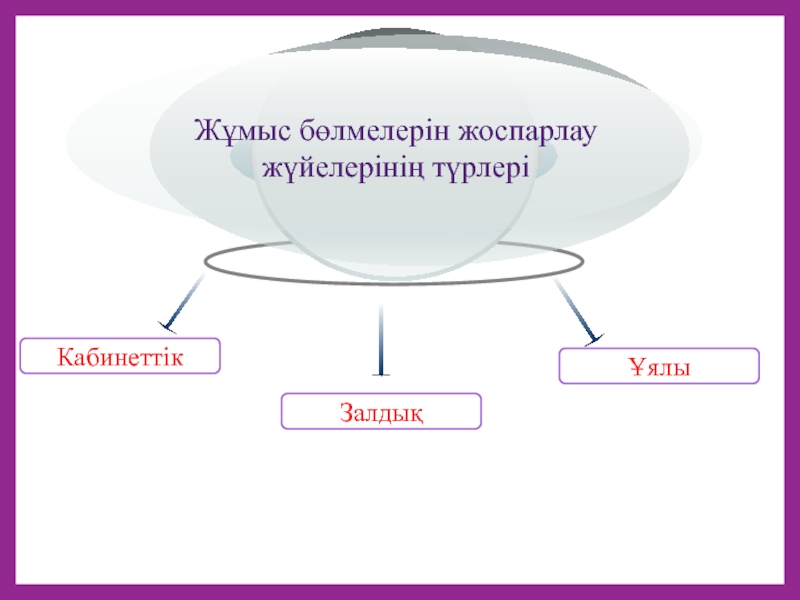 Жұмыс бөлмелерін жоспарлау жүйелерінің түрлері

Кабинеттік

Залдық

Ұялы